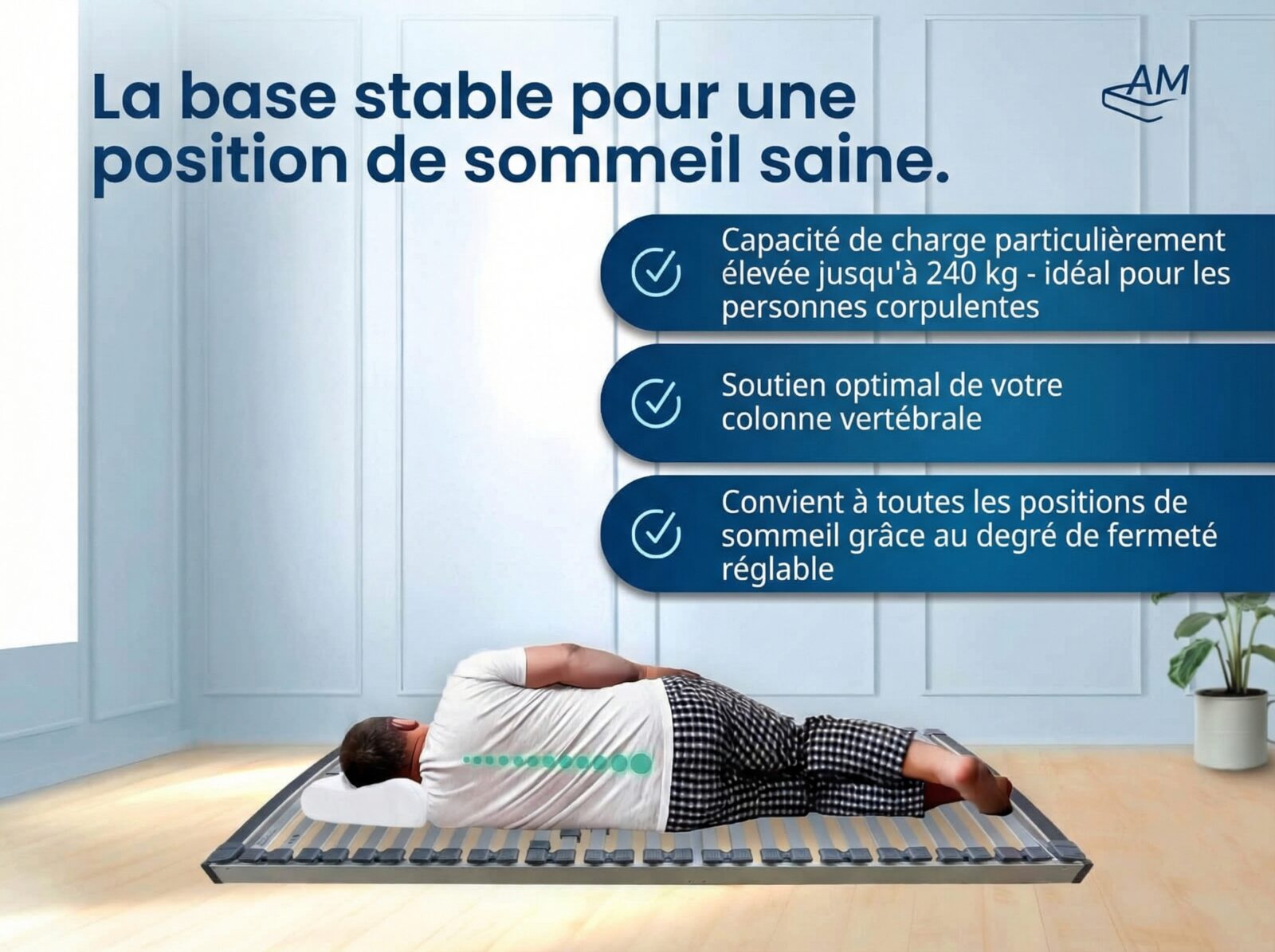 La base stable pour une position de sommeil saine.

AM

Capacité de charge particulièrement élevée jusqu'à 240 kg - idéal pour les personnes corpulentes

Soutien optimal de votre colonne vertébrale

Convient à toutes les positions de sommeil grâce au degré de fermeté réglable